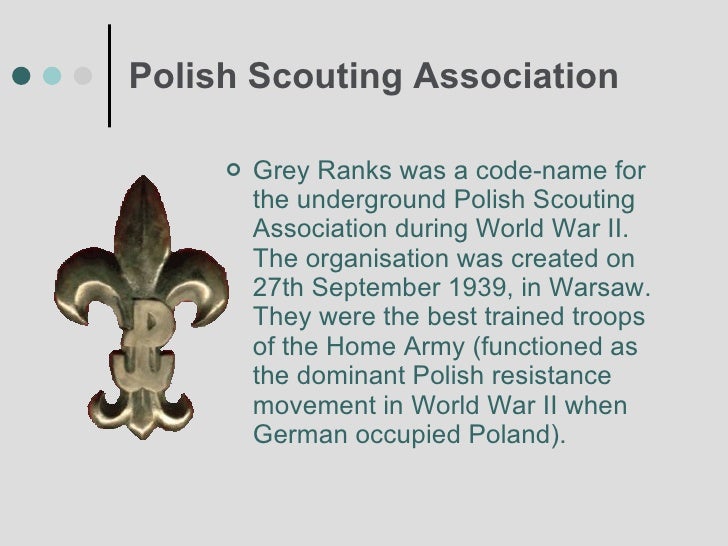 Polish Scouting Association

Grey Ranks was a code-name for the underground Polish Scouting Association during World War II. The organisation was created on 27th September 1939, in Warsaw. They were the best trained troops of the Home Army (functioned as the dominant Polish resistance movement in World War II when German occupied Poland).